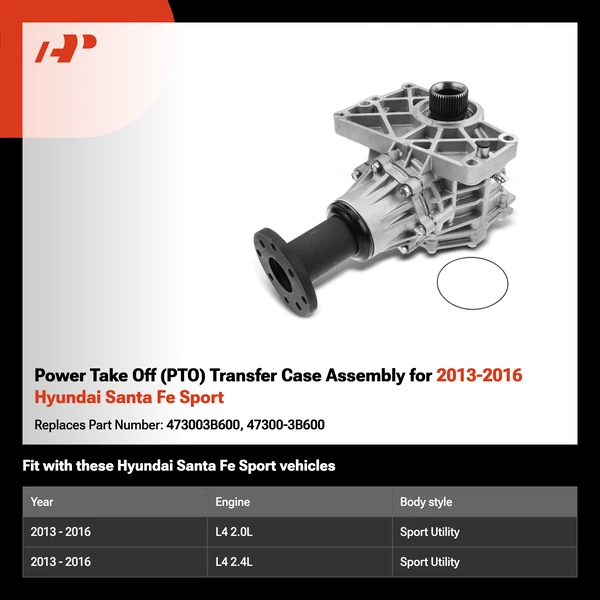 Power Take Off (PTO) Transfer Case Assembly for 2013-2016 Hyundai Santa Fe Sport

Replaces Part Number: 473003B600, 47300-3B600

Fit with these Hyundai Santa Fe Sport vehicles

| Year | Engine | Body style |
|---|---|---|
| 2013 - 2016 | L4 2.0L | Sport Utility |
| 2013 - 2016 | L4 2.4L | Sport Utility |